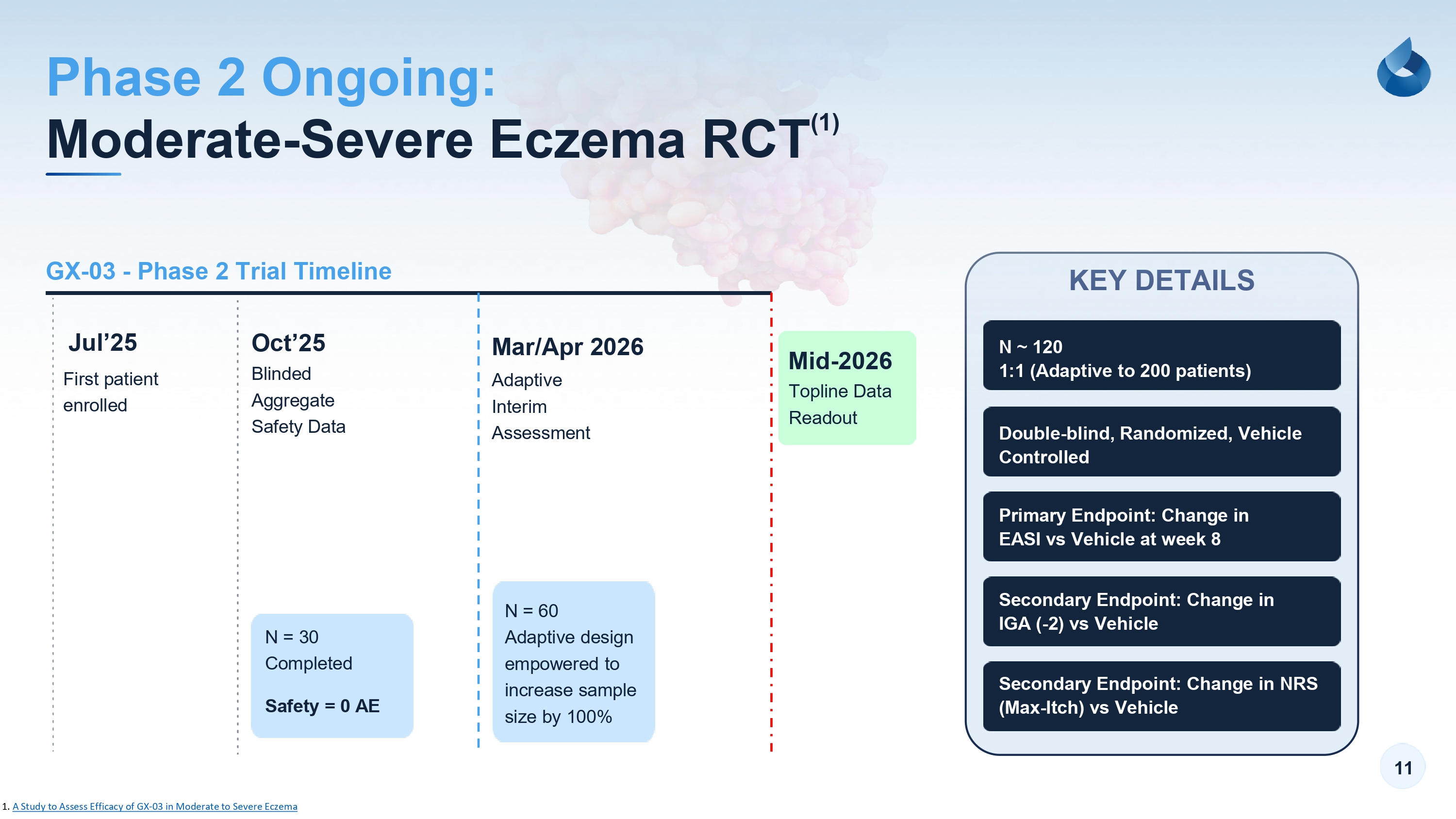 Phase 2 Ongoing:
Moderate-Severe Eczema RCT$^{(1)}$

GX-03 - Phase 2 Trial Timeline

Jul'25
First patient enrolled

Oct'25
Blinded Aggregate Safety Data

N = 30
Completed

Safety = 0 AE

Mar/Apr 2026
Adaptive Interim Assessment

N = 60
Adaptive design empowered to increase sample size by 100%

Mid-2026
Topline Data Readout

KEY DETAILS

N ~ 120
1:1 (Adaptive to 200 patients)

Double-blind, Randomized, Vehicle Controlled

Primary Endpoint: Change in EASI vs Vehicle at week 8

Secondary Endpoint: Change in IGA (-2) vs Vehicle

Secondary Endpoint: Change in NRS (Max-Itch) vs Vehicle

11

1. A Study to Assess Efficacy of GX-03 in Moderate to Severe Eczema